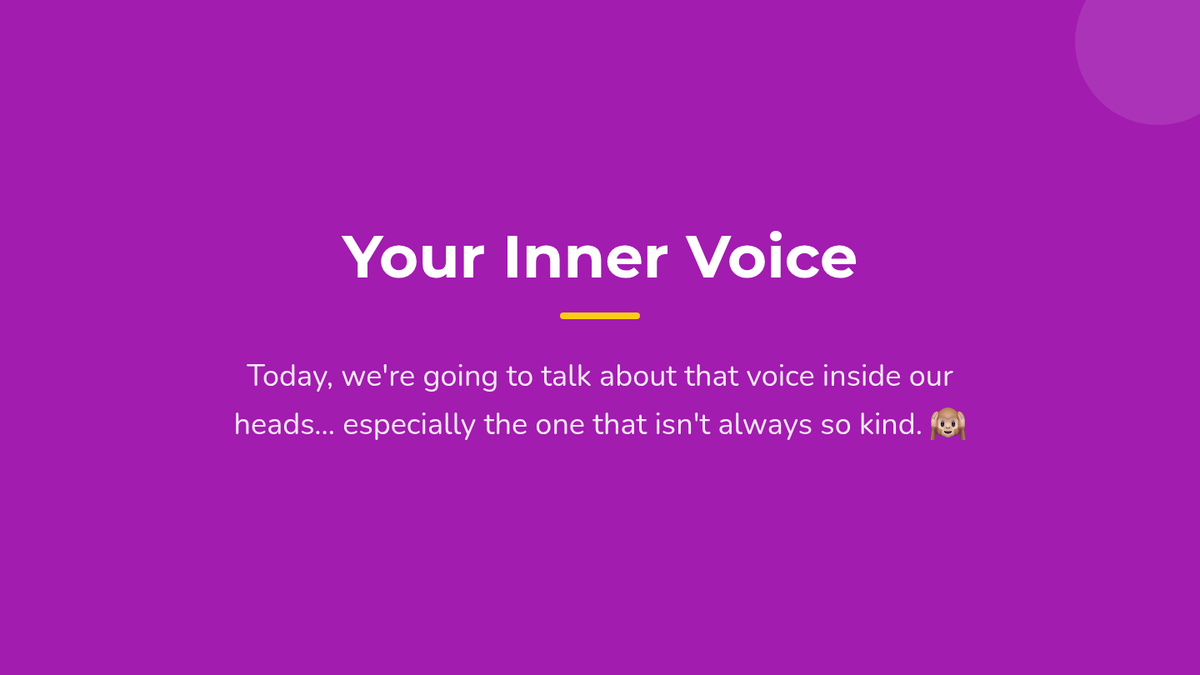 Your Inner Voice

Today, we're going to talk about that voice inside our heads... especially the one that isn't always so kind. 🙉